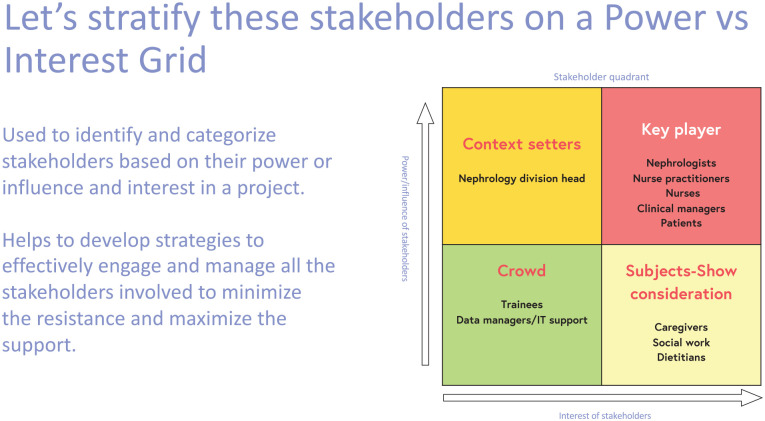 Let's stratify these stakeholders on a Power vs Interest Grid

Used to identify and categorize stakeholders based on their power or influence and interest in a project.

Helps to develop strategies to effectively engage and manage all the stakeholders involved to minimize the resistance and maximize the support.

Stakeholder quadrant

Power/influence of stakeholders

Context setters
Nephrology division head

Key player
Nephrologists
Nurse practitioners
Nurses
Clinical managers
Patients

Crowd
Trainees
Data managers/IT support

Subjects-Show consideration
Caregivers
Social work
Dietitians

Interest of stakeholders